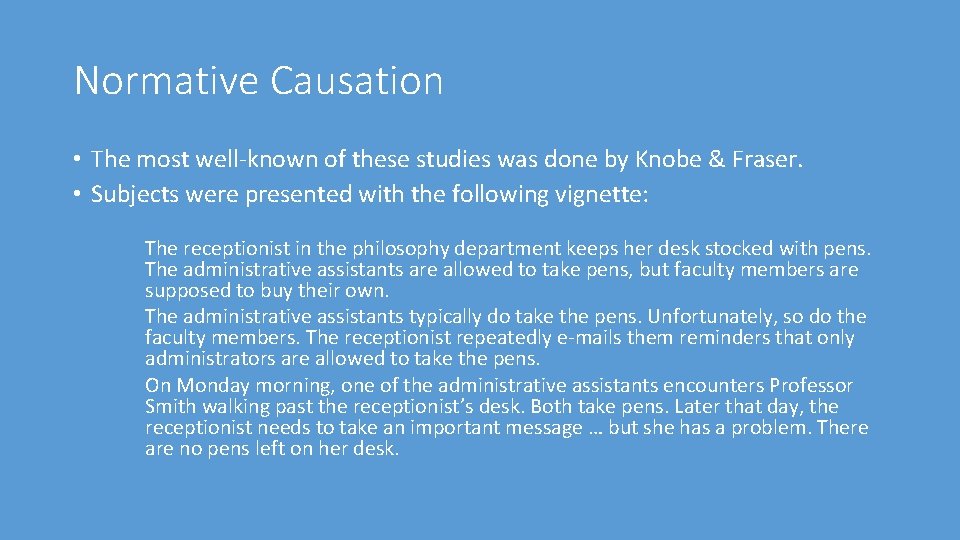 Normative Causation

• The most well-known of these studies was done by Knobe & Fraser.
• Subjects were presented with the following vignette:

The receptionist in the philosophy department keeps her desk stocked with pens. The administrative assistants are allowed to take pens, but faculty members are supposed to buy their own.

The administrative assistants typically do take the pens. Unfortunately, so do the faculty members. The receptionist repeatedly e-mails them reminders that only administrators are allowed to take the pens.

On Monday morning, one of the administrative assistants encounters Professor Smith walking past the receptionist's desk. Both take pens. Later that day, the receptionist needs to take an important message … but she has a problem. There are no pens left on her desk.